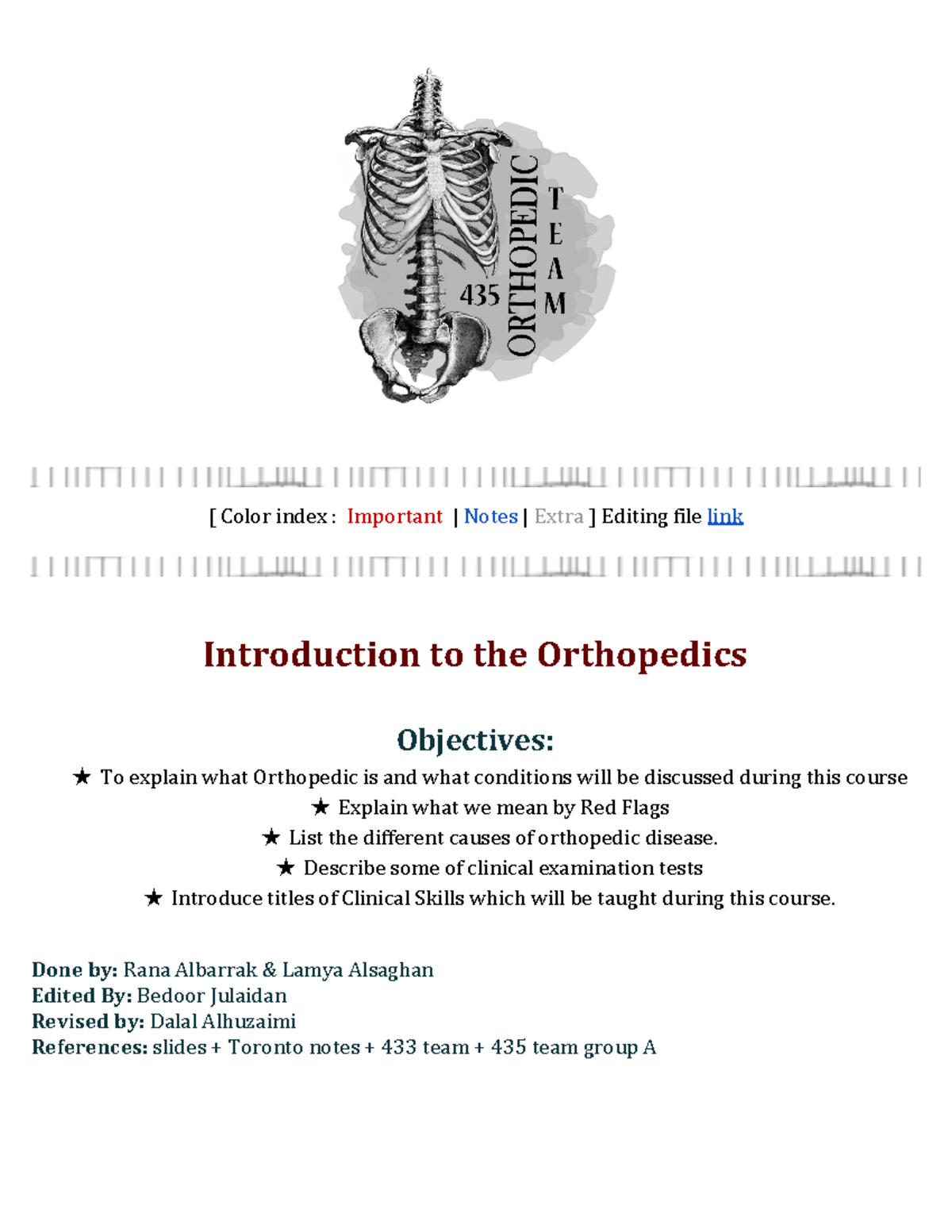 435 ORTHOPEDIC TEAM

[ Color index : Important | Notes | Extra ] Editing file link

Introduction to the Orthopedics

Objectives:

★ To explain what Orthopedic is and what conditions will be discussed during this course
★ Explain what we mean by Red Flags
★ List the different causes of orthopedic disease.
★ Describe some of clinical examination tests
★ Introduce titles of Clinical Skills which will be taught during this course.

Done by: Rana Albarrak & Lamya Alsaghan
Edited By: Bedoor Julaidan
Revised by: Dalal Alhuzaimi
References: slides + Toronto notes + 433 team + 435 team group A